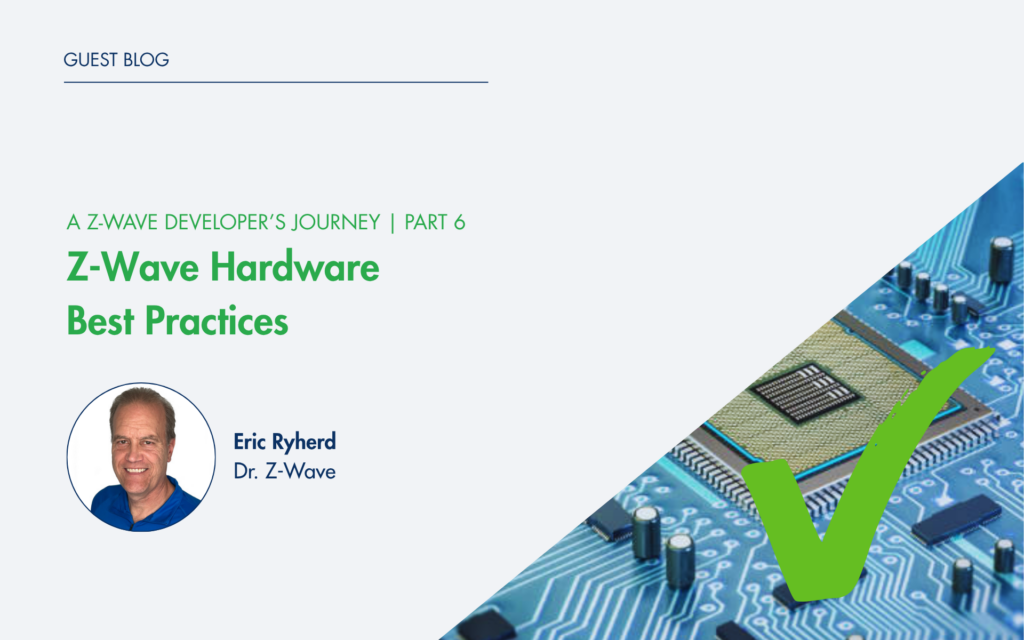 GUEST BLOG

A Z-WAVE DEVELOPER'S JOURNEY | PART 6

Z-Wave Hardware Best Practices

Eric Ryherd
Dr. Z-Wave